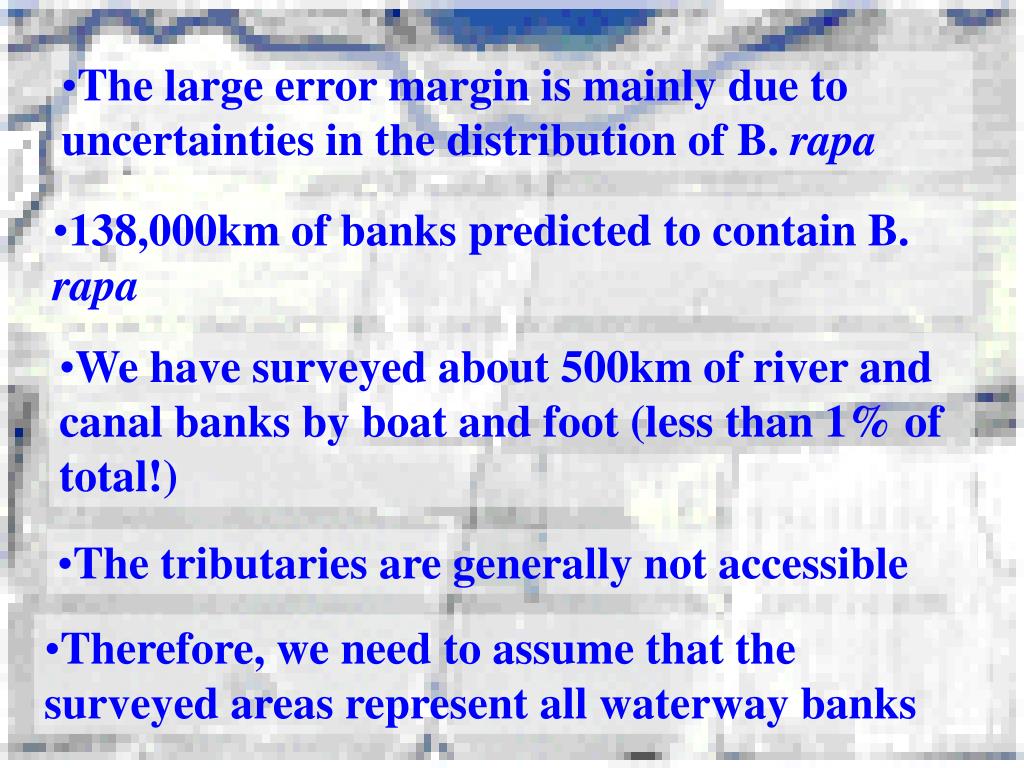 •The large error margin is mainly due to uncertainties in the distribution of B. rapa

•138,000km of banks predicted to contain B. rapa

•We have surveyed about 500km of river and canal banks by boat and foot (less than 1% of total!)

•The tributaries are generally not accessible

•Therefore, we need to assume that the surveyed areas represent all waterway banks